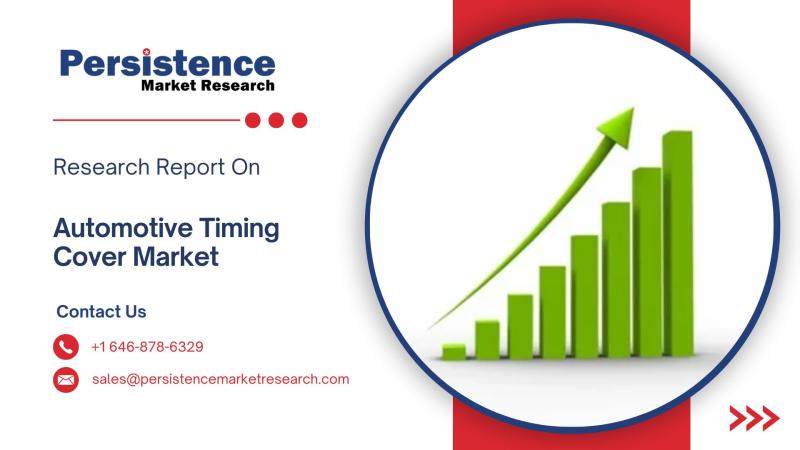 Persistence
Market Research

Research Report On

Automotive Timing Cover Market

Contact Us

+1 646-878-6329

sales@persistencemarketresearch.com